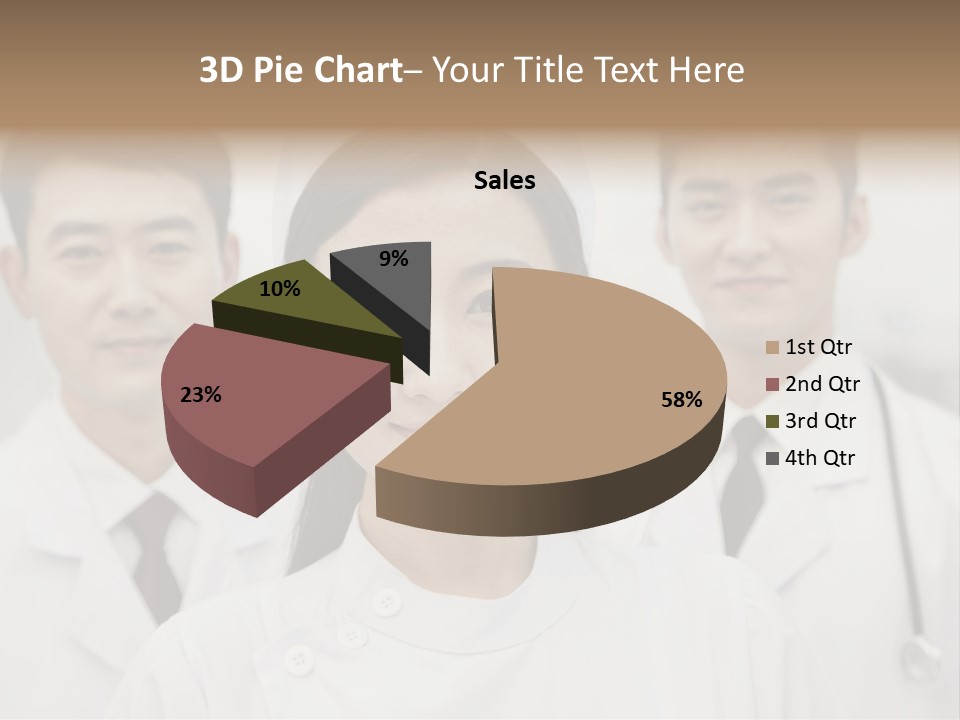 3D Pie Chart– Your Title Text Here

Sales

9%
10%
23%
58%

1st Qtr
2nd Qtr
3rd Qtr
4th Qtr